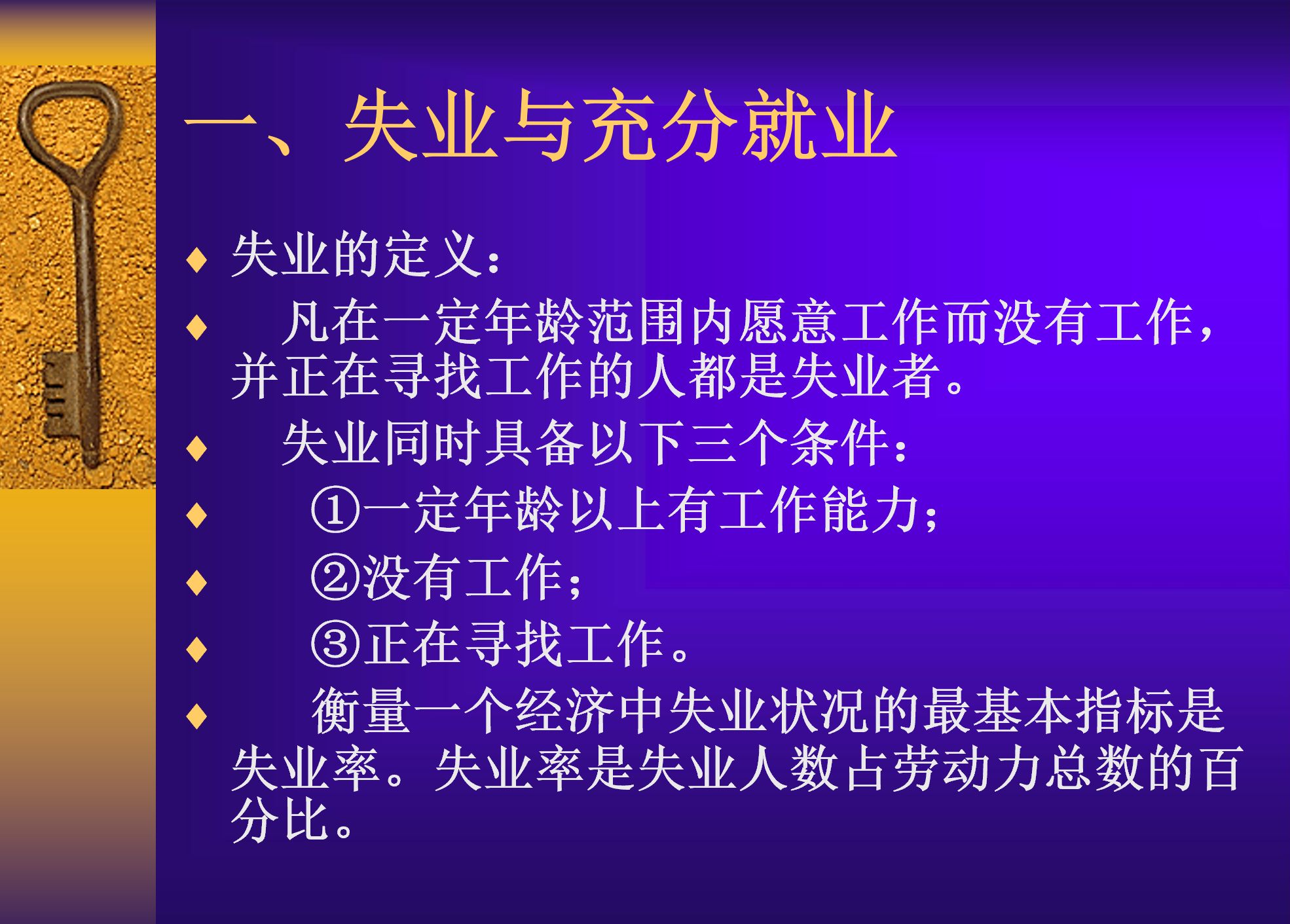 一、失业与充分就业

◆ 失业的定义：

◆ 凡在一定年龄范围内愿意工作而没有工作，并正在寻找工作的人都是失业者。

◆ 失业同时具备以下三个条件：

◆ ①一定年龄以上有工作能力；

◆ ②没有工作；

◆ ③正在寻找工作。

◆ 衡量一个经济中失业状况的最基本指标是失业率。失业率是失业人数占劳动力总数的百分比。